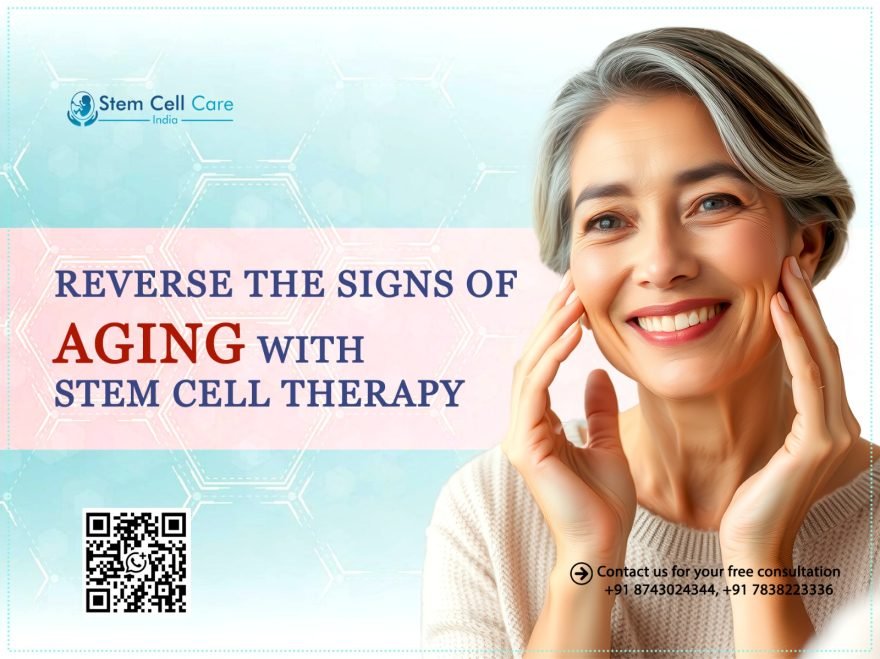 Stem Cell Care
India

REVERSE THE SIGNS OF AGING WITH STEM CELL THERAPY

Contact us for your free consultation
+91 8743024344, +91 7838223336